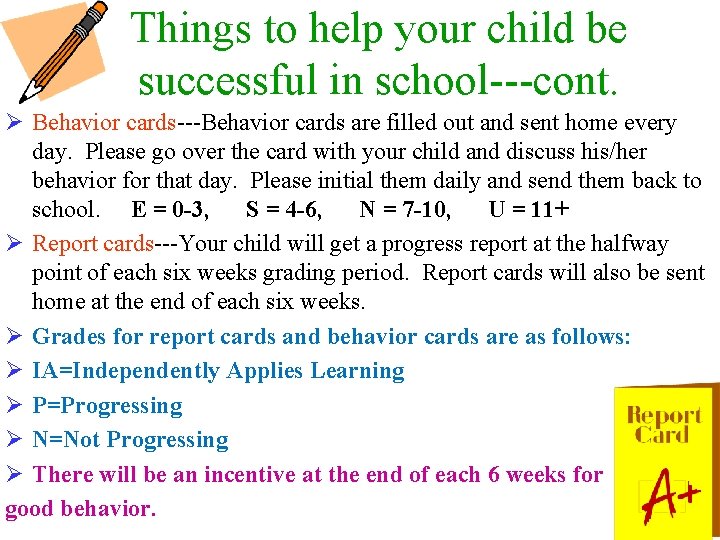 Things to help your child be successful in school---cont.

➢ Behavior cards---Behavior cards are filled out and sent home every day. Please go over the card with your child and discuss his/her behavior for that day. Please initial them daily and send them back to school. E = 0-3, S = 4-6, N = 7-10, U = 11+

➢ Report cards---Your child will get a progress report at the halfway point of each six weeks grading period. Report cards will also be sent home at the end of each six weeks.

➢ Grades for report cards and behavior cards are as follows:

➢ IA=Independently Applies Learning

➢ P=Progressing

➢ N=Not Progressing

➢ There will be an incentive at the end of each 6 weeks for good behavior.

Report Card

A+